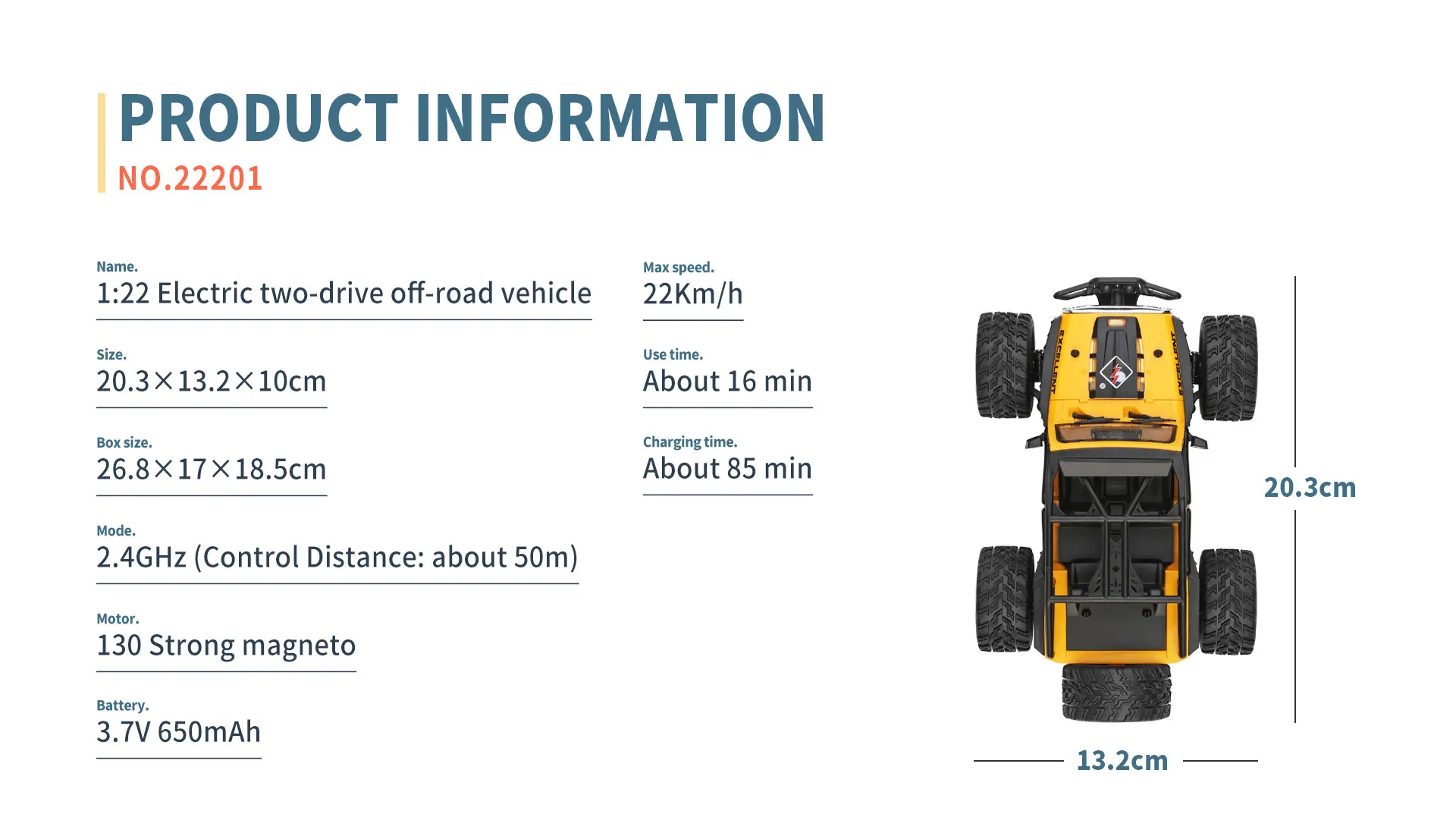 PRODUCT INFORMATION
NO.22201

Name.
1:22 Electric two-drive off-road vehicle

Size.
20.3×13.2×10cm

Box size.
26.8×17×18.5cm

Mode.
2.4GHz (Control Distance: about 50m)

Motor.
130 Strong magneto

Battery.
3.7V 650mAh

Max speed.
22Km/h

Use time.
About 16 min

Charging time.
About 85 min

EXCELLENT

EXCELLENT

20.3cm

13.2cm